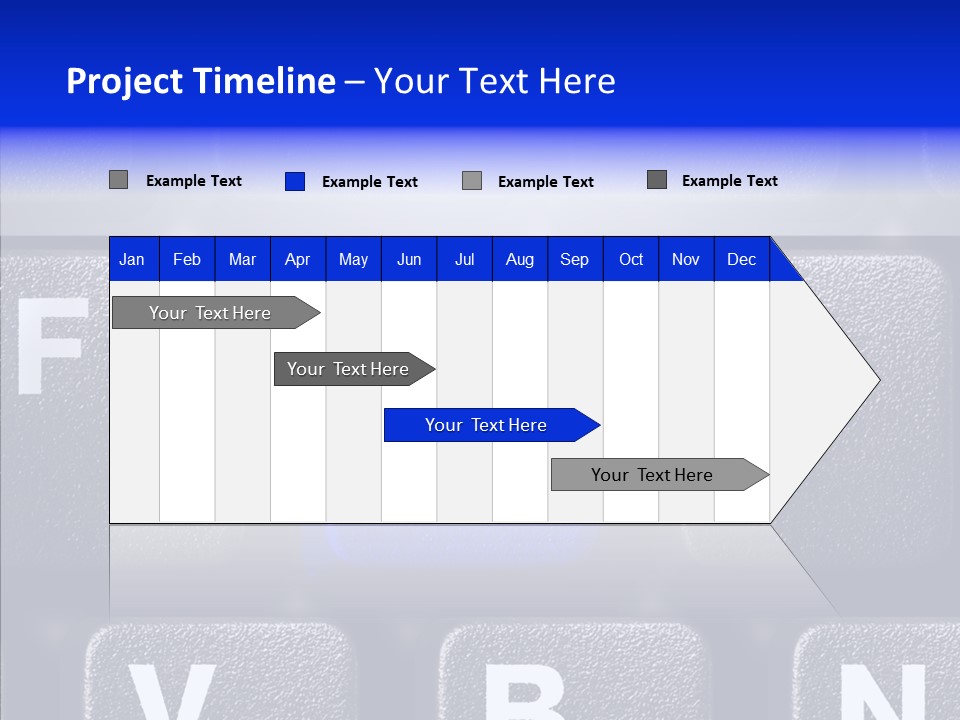 Project Timeline – Your Text Here

Example Text Example Text Example Text Example Text

| Jan | Feb | Mar | Apr | May | Jun | Jul | Aug | Sep | Oct | Nov | Dec |
|---|---|---|---|---|---|---|---|---|---|---|---|

Your Text Here

Your Text Here

Your Text Here

Your Text Here

F

V B N